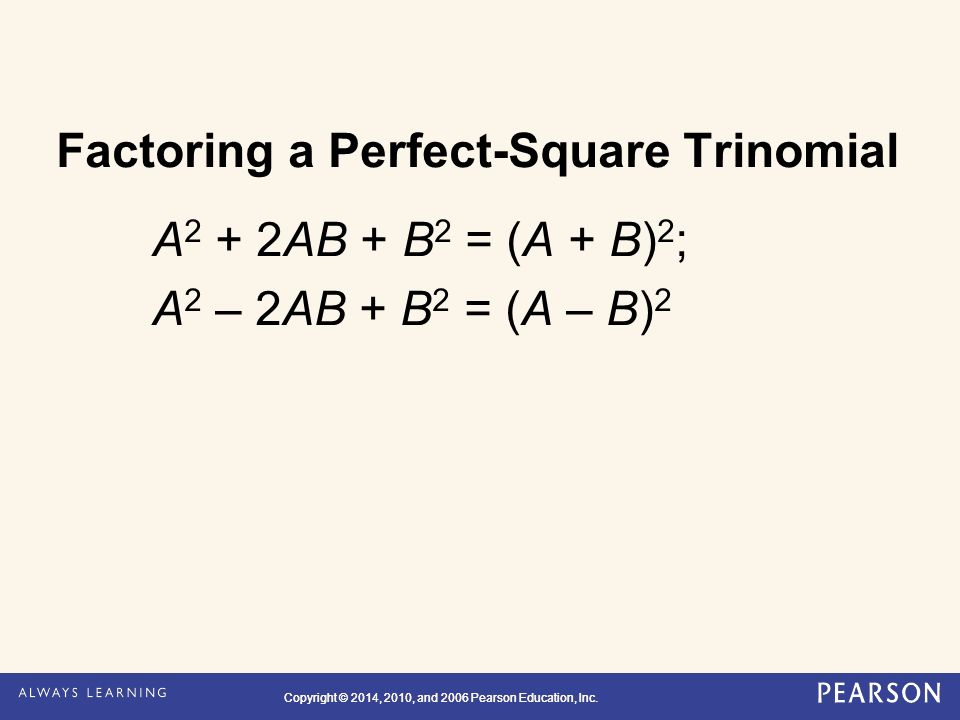 Factoring a Perfect-Square Trinomial

$A^2 + 2AB + B^2 = (A + B)^2$;

$A^2 – 2AB + B^2 = (A – B)^2$

ALWAYS LEARNING

Copyright © 2014, 2010, and 2006 Pearson Education, Inc.

PEARSON